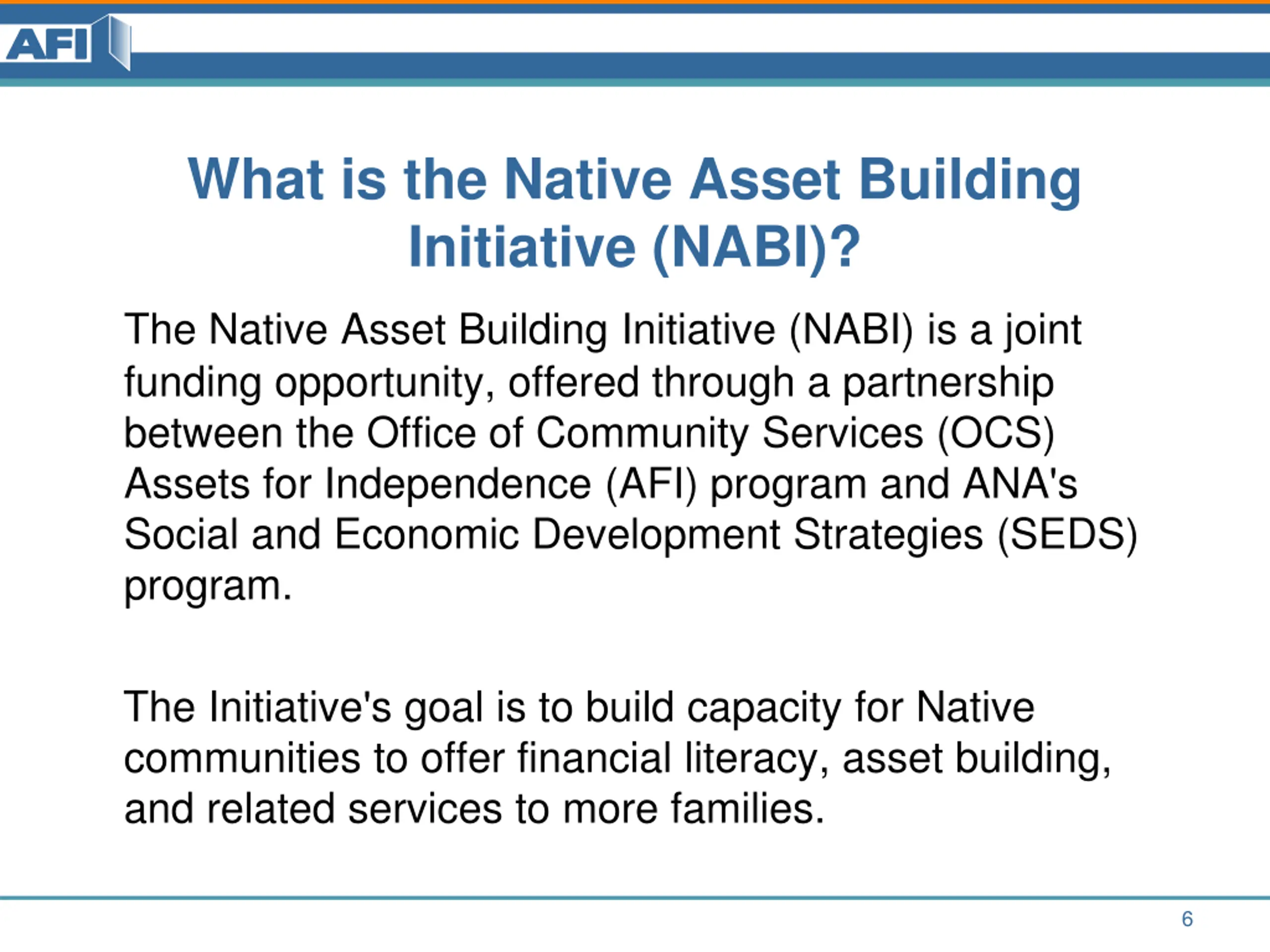 AFI

What is the Native Asset Building Initiative (NABI)?

The Native Asset Building Initiative (NABI) is a joint funding opportunity, offered through a partnership between the Office of Community Services (OCS) Assets for Independence (AFI) program and ANA's Social and Economic Development Strategies (SEDS) program.

The Initiative's goal is to build capacity for Native communities to offer financial literacy, asset building, and related services to more families.

6